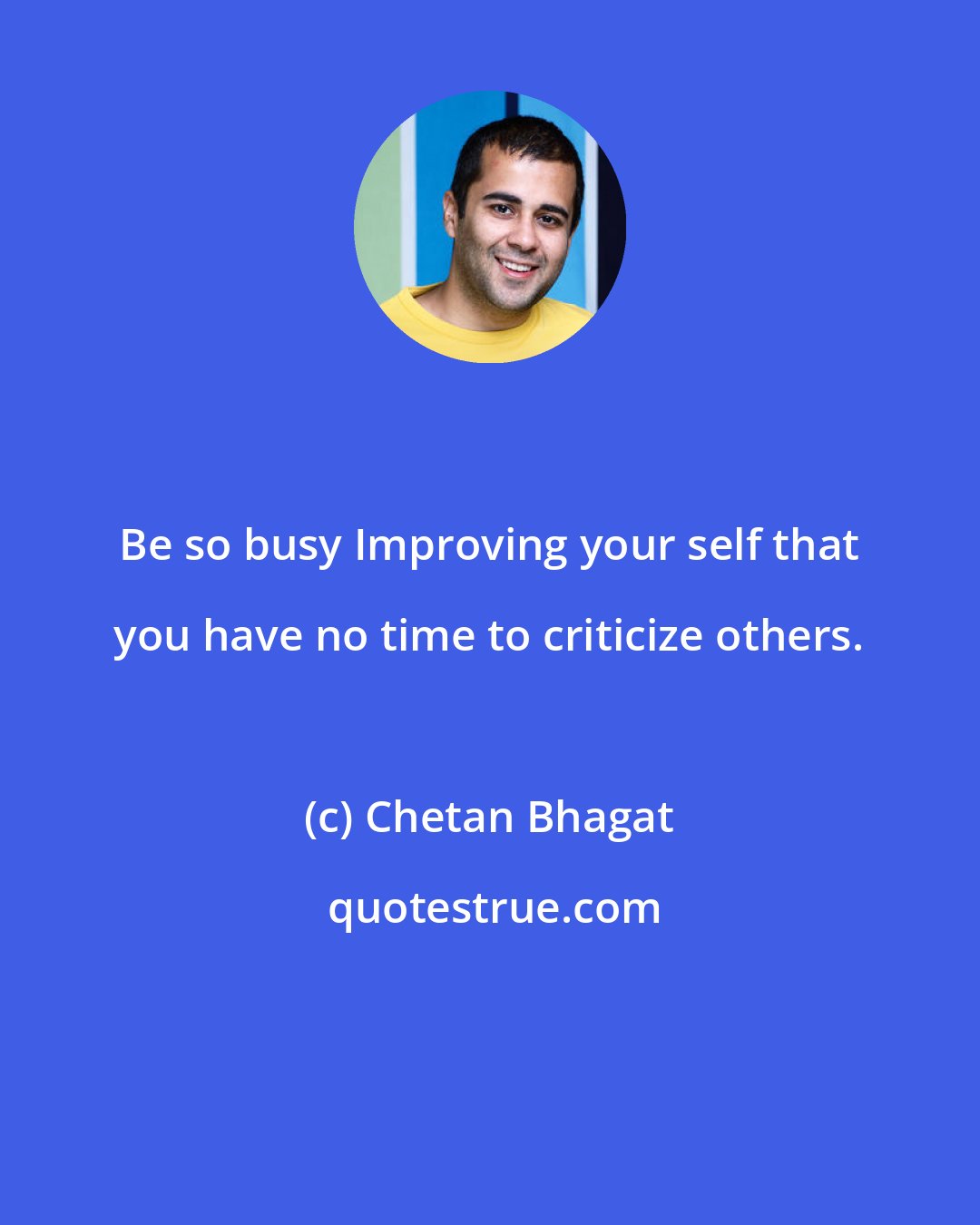 Be so busy Improving your self that you have no time to criticize others.

(c) Chetan Bhagat

quotestrue.com